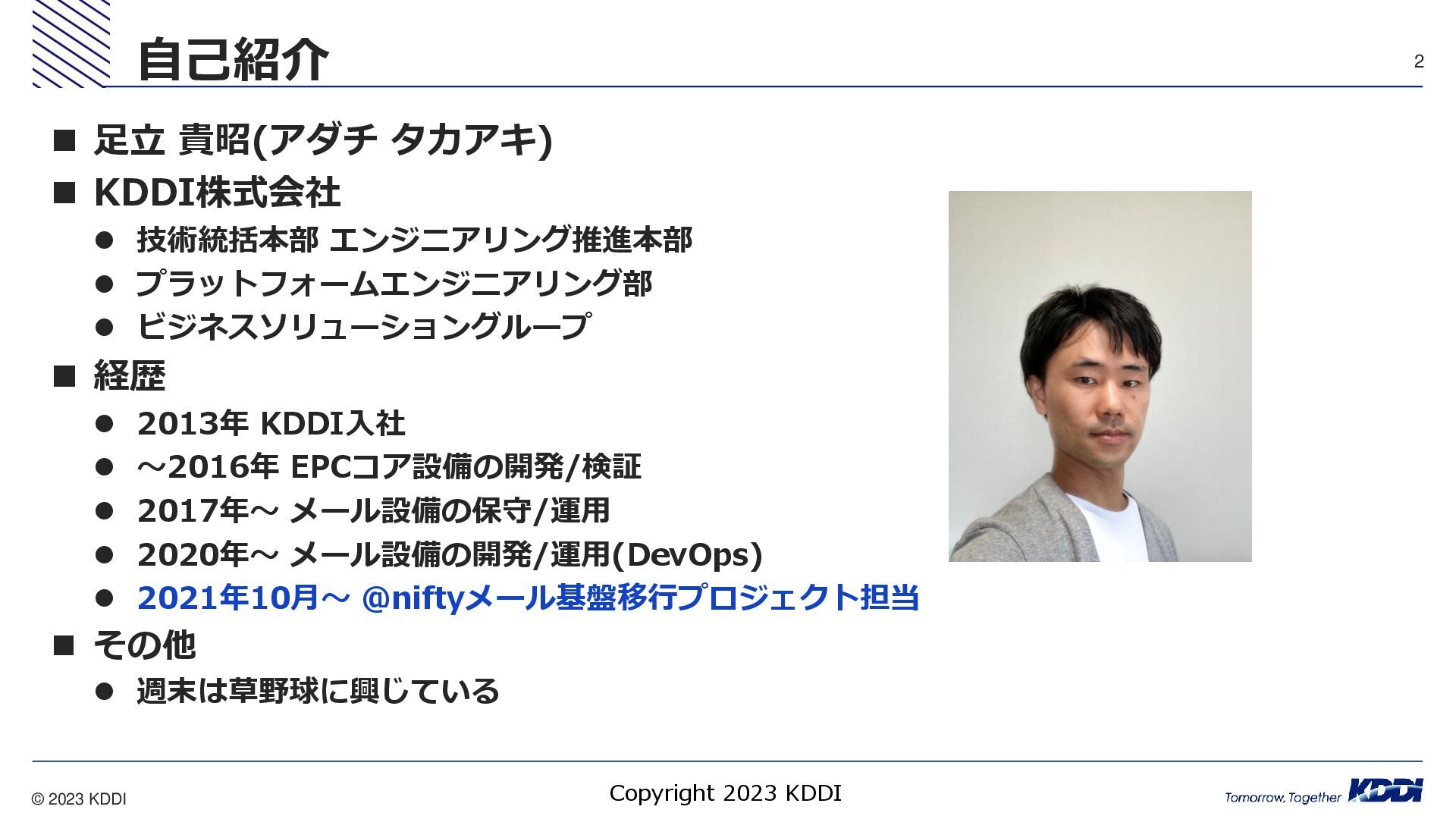 自己紹介

2

■ 足立 貴昭(アダチ タカアキ)

■ KDDI株式会社

● 技術統括本部 エンジニアリング推進本部

● プラットフォームエンジニアリング部

● ビジネスソリューショングループ

■ 経歴

● 2013年 KDDI入社

● ～2016年 EPCコア設備の開発/検証

● 2017年～ メール設備の保守/運用

● 2020年～ メール設備の開発/運用(DevOps)

● 2021年10月～ @niftyメール基盤移行プロジェクト担当

■ その他

● 週末は草野球に興じている

© 2023 KDDI

Copyright 2023 KDDI

Tomorrow, Together KDDI